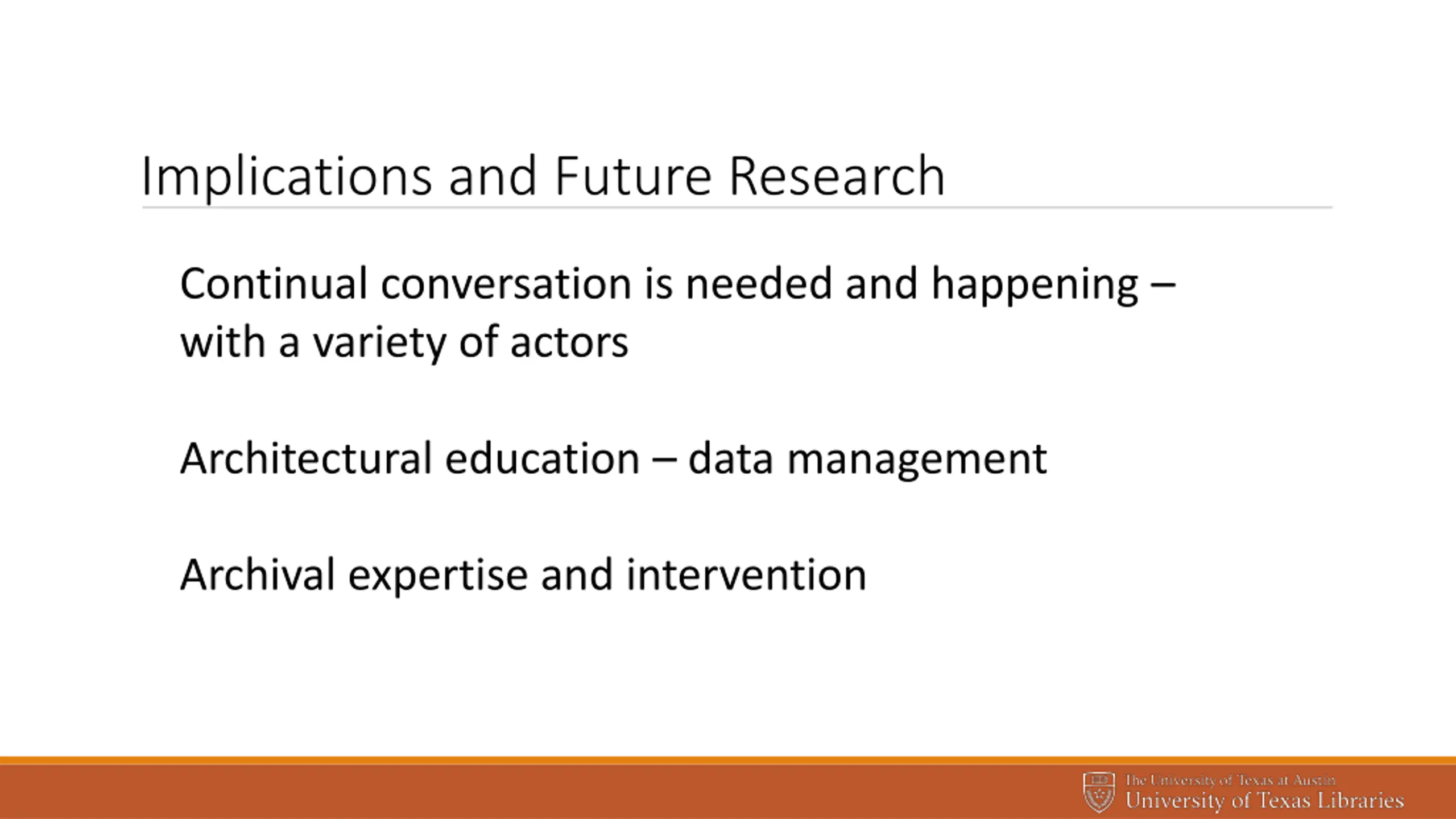 Implications and Future Research

Continual conversation is needed and happening – with a variety of actors

Architectural education – data management

Archival expertise and intervention

The University of Texas at Austin
University of Texas Libraries